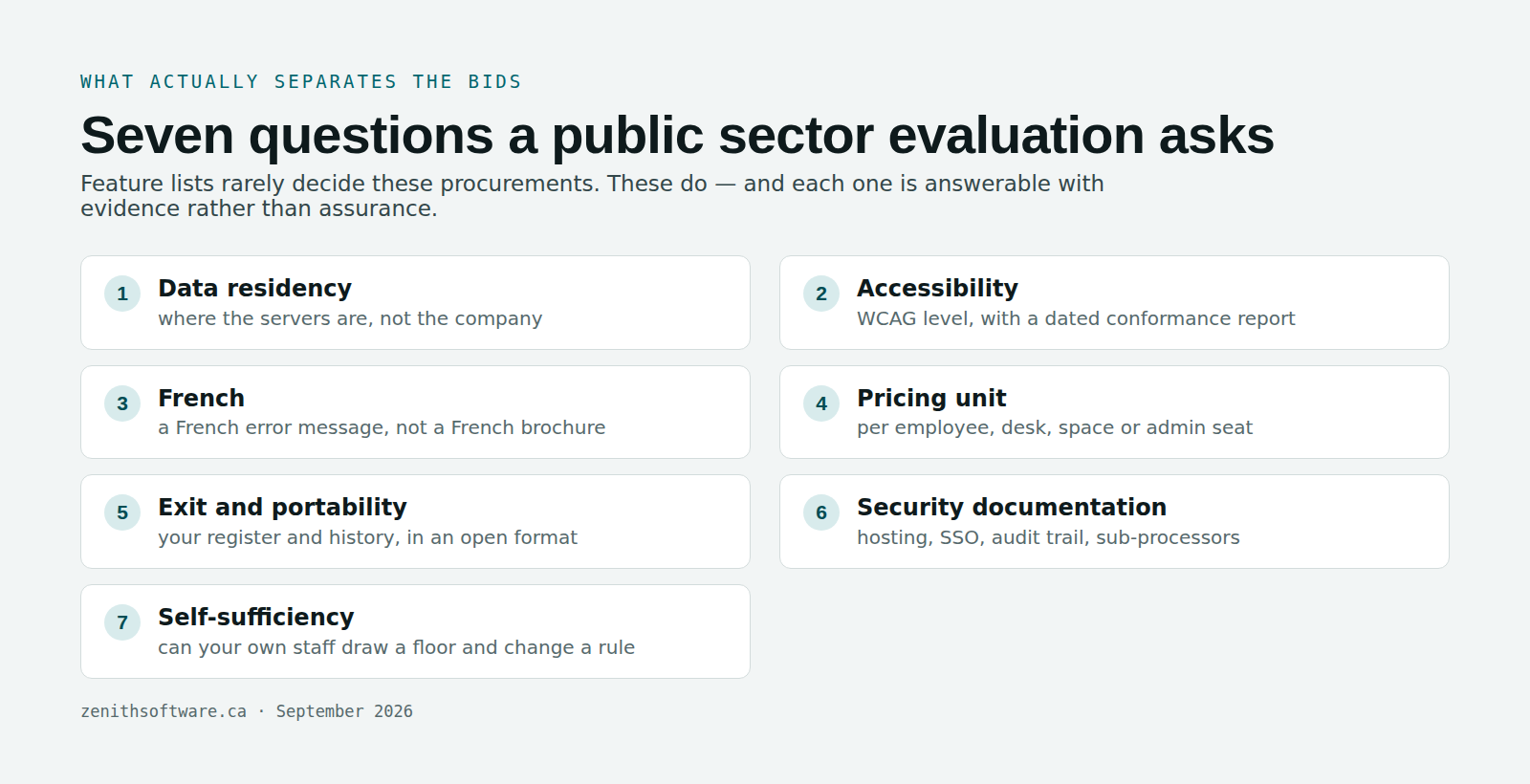 WHAT ACTUALLY SEPARATES THE BIDS

Seven questions a public sector evaluation asks

Feature lists rarely decide these procurements. These do — and each one is answerable with evidence rather than assurance.

1
Data residency
where the servers are, not the company

2
Accessibility
WCAG level, with a dated conformance report

3
French
a French error message, not a French brochure

4
Pricing unit
per employee, desk, space or admin seat

5
Exit and portability
your register and history, in an open format

6
Security documentation
hosting, SSO, audit trail, sub-processors

7
Self-sufficiency
can your own staff draw a floor and change a rule

zenithsoftware.ca · September 2026